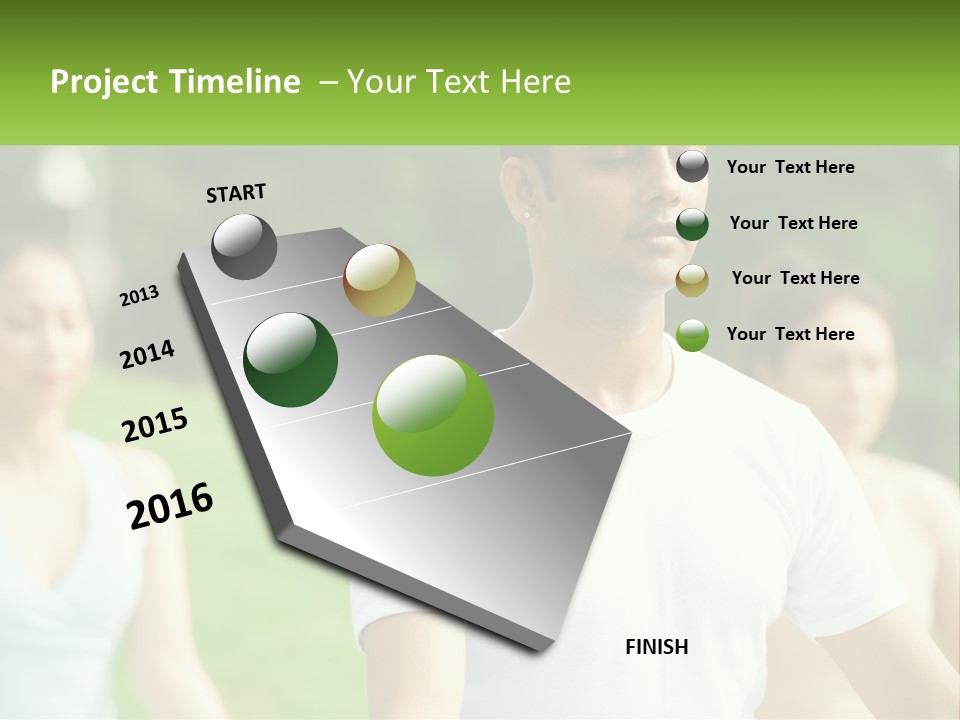 Project Timeline – Your Text Here

START

2013

2014

2015

2016

FINISH

Your Text Here

Your Text Here

Your Text Here

Your Text Here